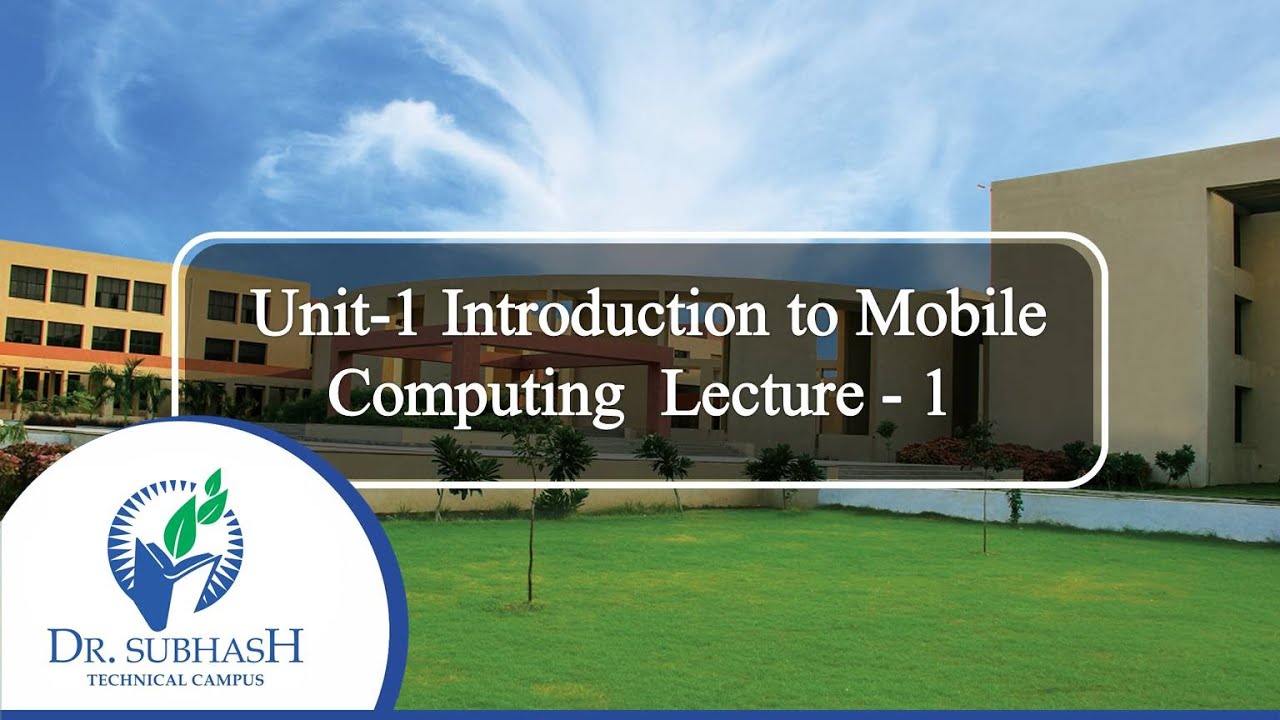 Unit-1 Introduction to Mobile Computing Lecture - 1

DR. SUBHASH
TECHNICAL CAMPUS